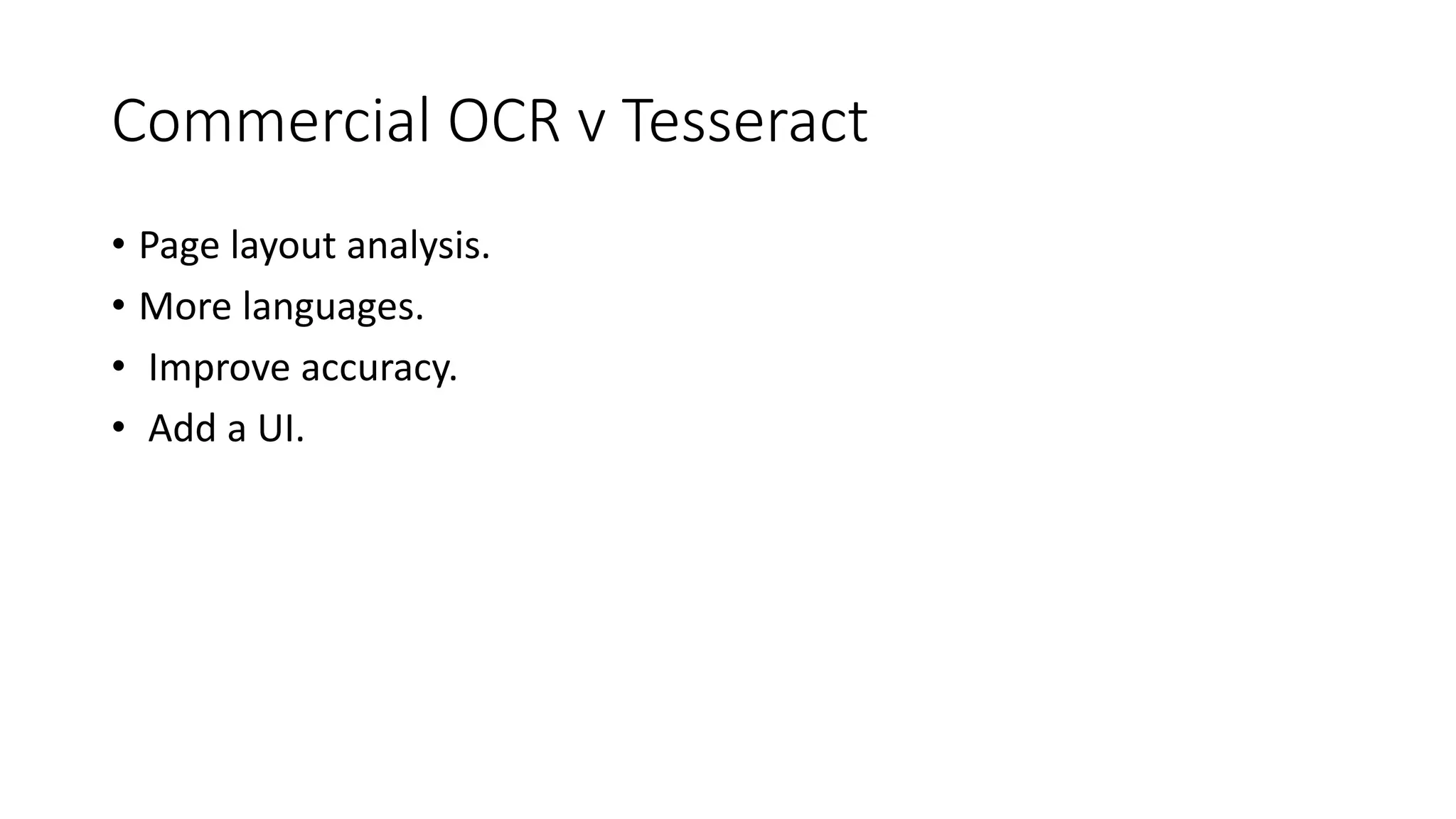 Commercial OCR v Tesseract

• Page layout analysis.
• More languages.
• Improve accuracy.
• Add a UI.